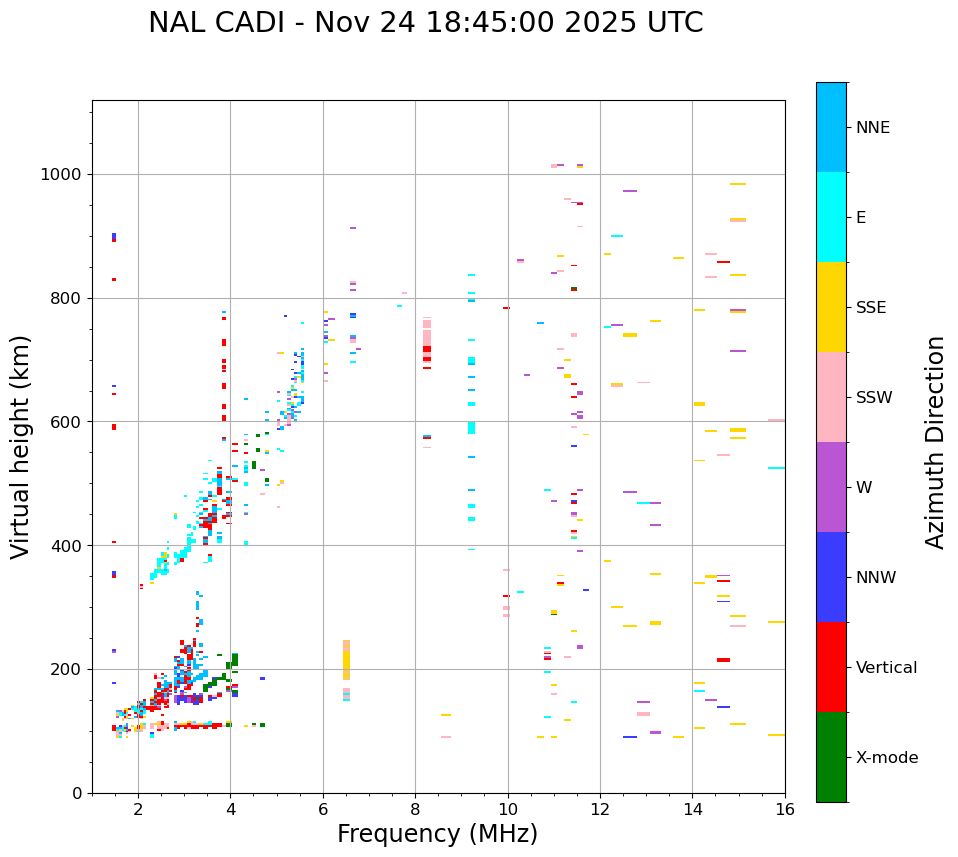 NAL CADI - Nov 24 18:45:00 2025 UTC

Virtual height (km)

1000
800
600
400
200
0

2
4
6
8
10
12
14
16

Frequency (MHz)

NNE
E
SSE
SSW
W
NNW
Vertical
X-mode

Azimuth Direction